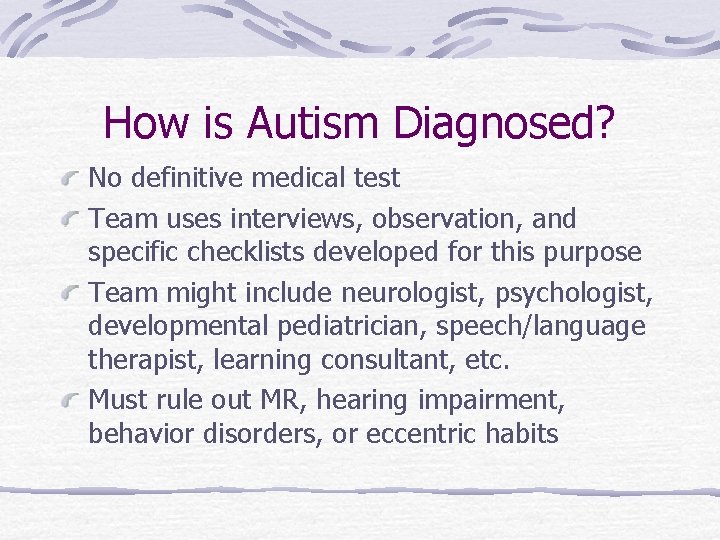 How is Autism Diagnosed?

No definitive medical test

Team uses interviews, observation, and specific checklists developed for this purpose

Team might include neurologist, psychologist, developmental pediatrician, speech/language therapist, learning consultant, etc.

Must rule out MR, hearing impairment, behavior disorders, or eccentric habits